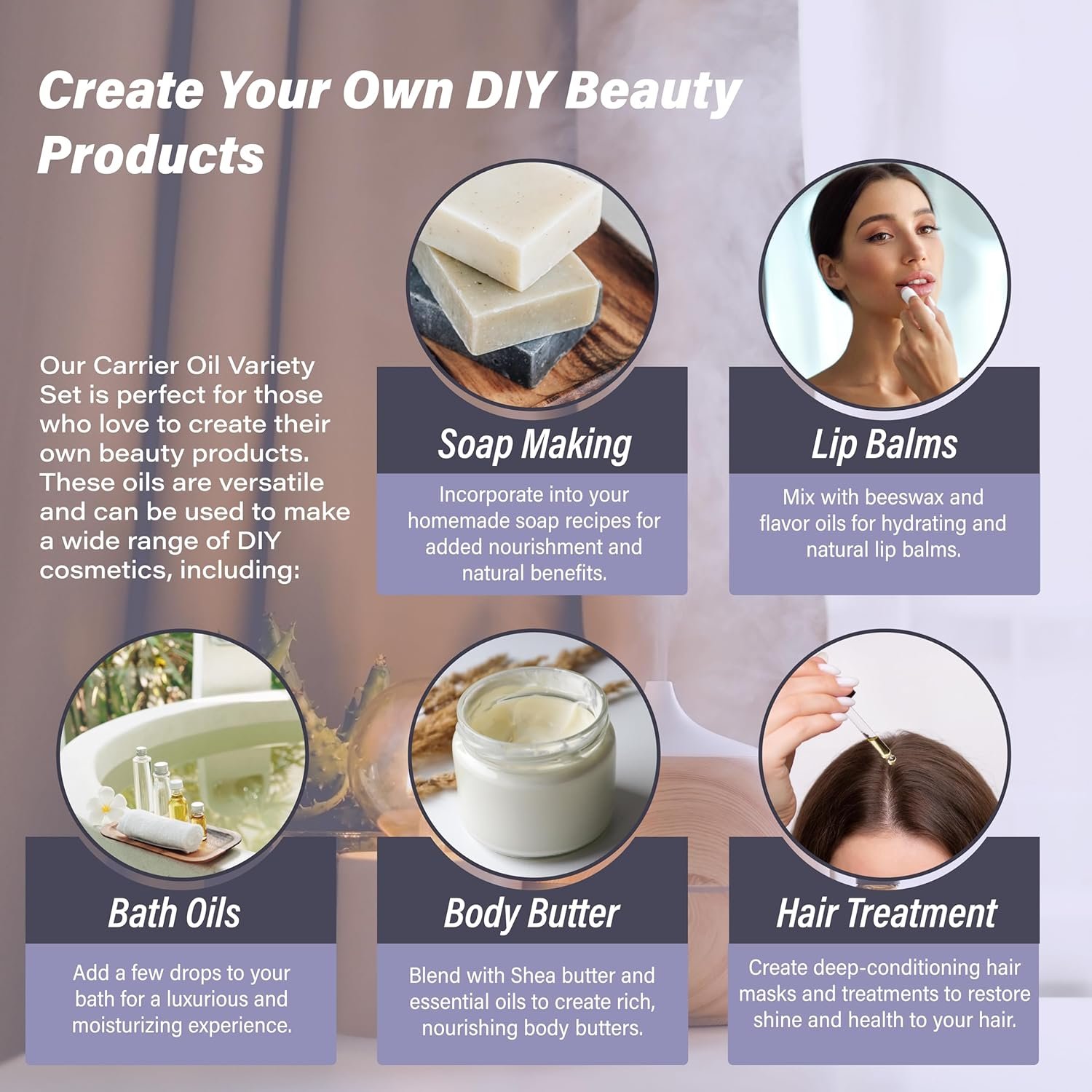 Create Your Own DIY Beauty Products

Our Carrier Oil Variety Set is perfect for those who love to create their own beauty products. These oils are versatile and can be used to make a wide range of DIY cosmetics, including:

Soap Making

Incorporate into your homemade soap recipes for added nourishment and natural benefits.

Lip Balms

Mix with beeswax and flavor oils for hydrating and natural lip balms.

Bath Oils

Add a few drops to your bath for a luxurious and moisturizing experience.

Body Butter

Blend with Shea butter and essential oils to create rich, nourishing body butters.

Hair Treatment

Create deep-conditioning hair masks and treatments to restore shine and health to your hair.